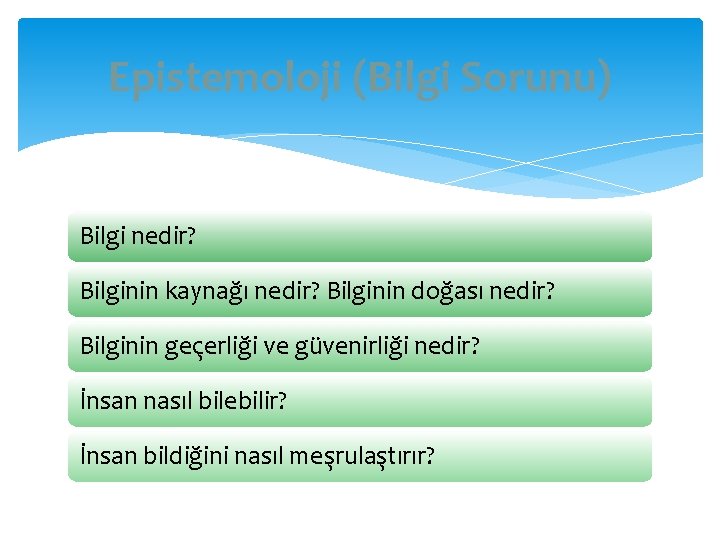 Epistemoloji (Bilgi Sorunu)

Bilgi nedir?

Bilginin kaynağı nedir? Bilginin doğası nedir?

Bilginin geçerliği ve güvenirliği nedir?

İnsan nasıl bilebilir?

İnsan bildiğini nasıl meşrulaştırır?